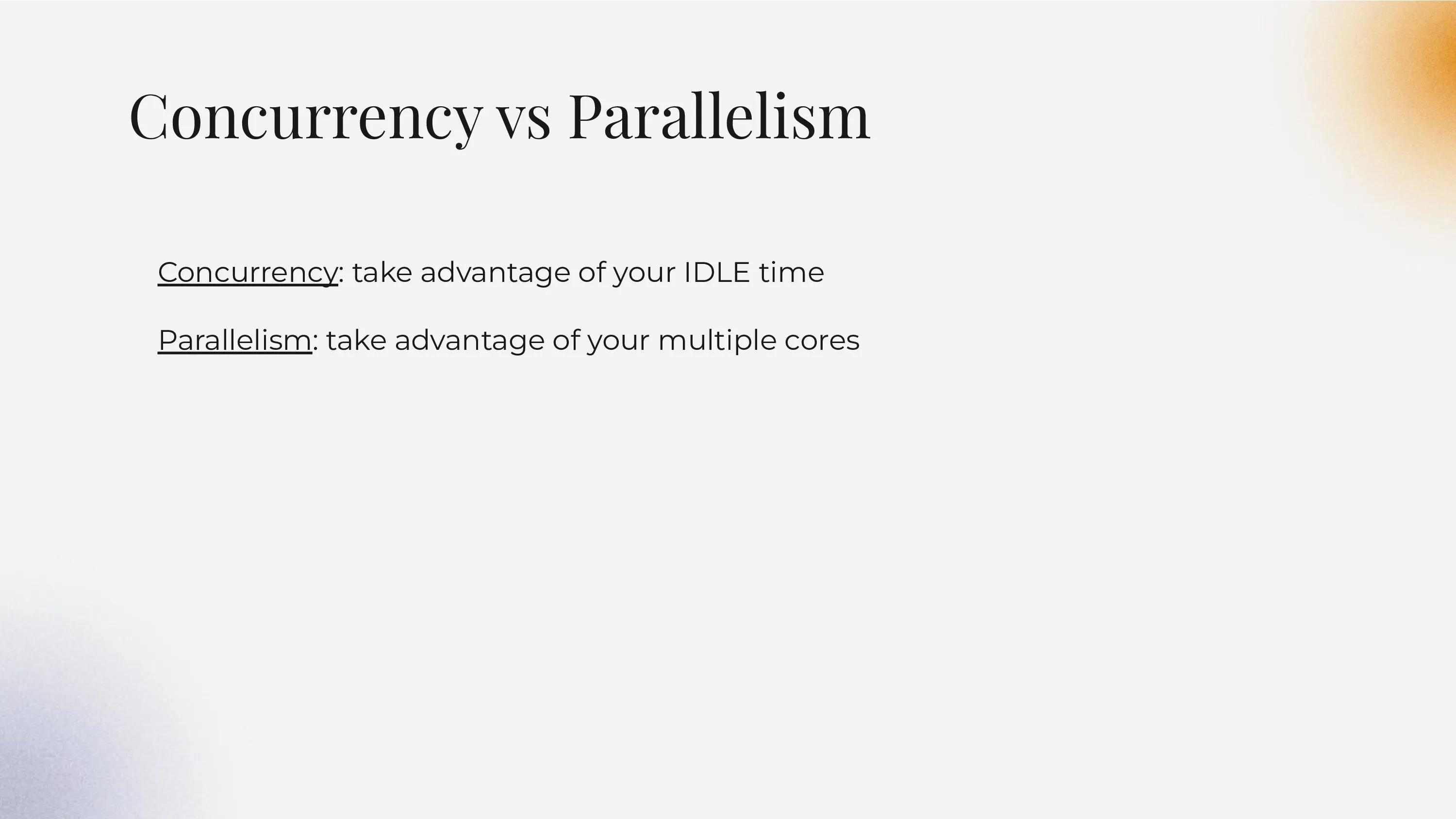 Concurrency vs Parallelism

Concurrency: take advantage of your IDLE time

Parallelism: take advantage of your multiple cores